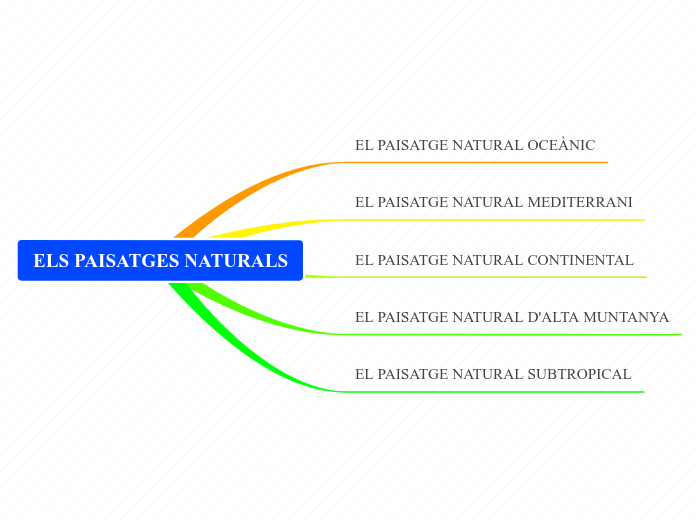 ELS PAISATGES NATURALS

EL PAISATGE NATURAL OCEÀNIC

EL PAISATGE NATURAL MEDITERRANI

EL PAISATGE NATURAL CONTINENTAL

EL PAISATGE NATURAL D'ALTA MUNTANYA

EL PAISATGE NATURAL SUBTROPICAL